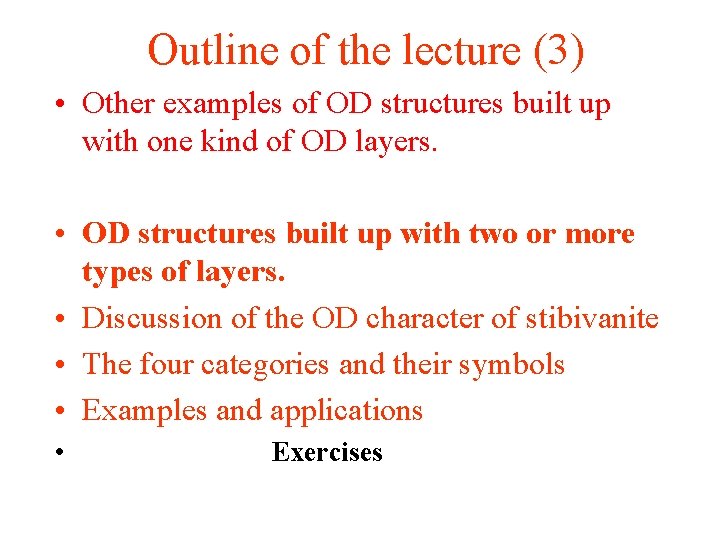 Outline of the lecture (3)

• Other examples of OD structures built up with one kind of OD layers.

• OD structures built up with two or more types of layers.
• Discussion of the OD character of stibivanite
• The four categories and their symbols
• Examples and applications
• Exercises